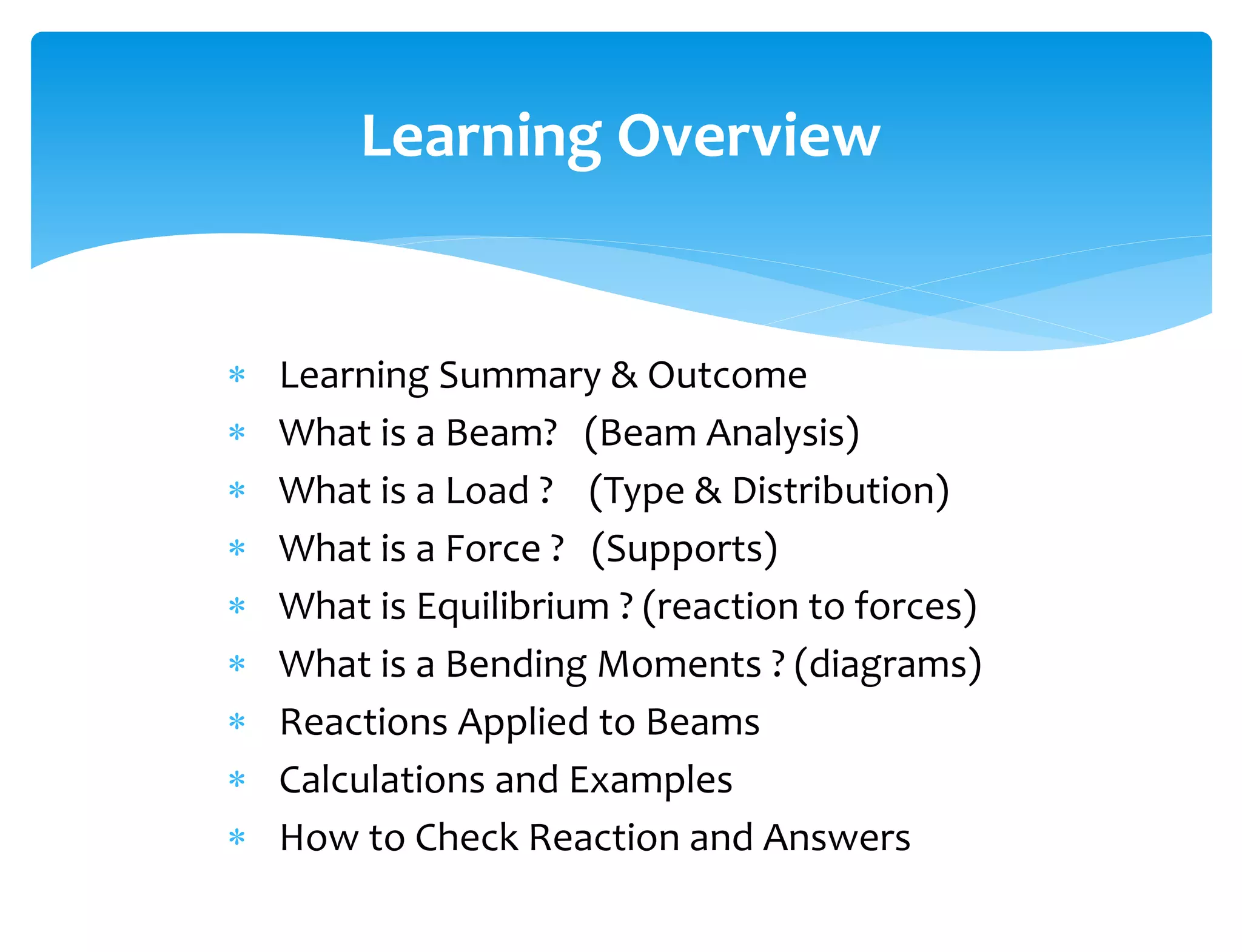 Learning Overview

* Learning Summary & Outcome
* What is a Beam? (Beam Analysis)
* What is a Load ? (Type & Distribution)
* What is a Force ? (Supports)
* What is Equilibrium ? (reaction to forces)
* What is a Bending Moments ? (diagrams)
* Reactions Applied to Beams
* Calculations and Examples
* How to Check Reaction and Answers